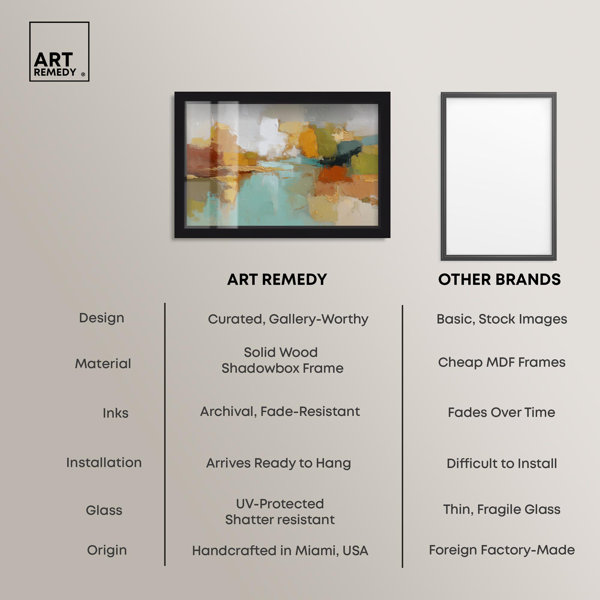 ART REMEDY ®

| | ART REMEDY | OTHER BRANDS |
|---|---|---|
| Design | Curated, Gallery-Worthy | Basic, Stock Images |
| Material | Solid Wood Shadowbox Frame | Cheap MDF Frames |
| Inks | Archival, Fade-Resistant | Fades Over Time |
| Installation | Arrives Ready to Hang | Difficult to Install |
| Glass | UV-Protected Shatter resistant | Thin, Fragile Glass |
| Origin | Handcrafted in Miami, USA | Foreign Factory-Made |